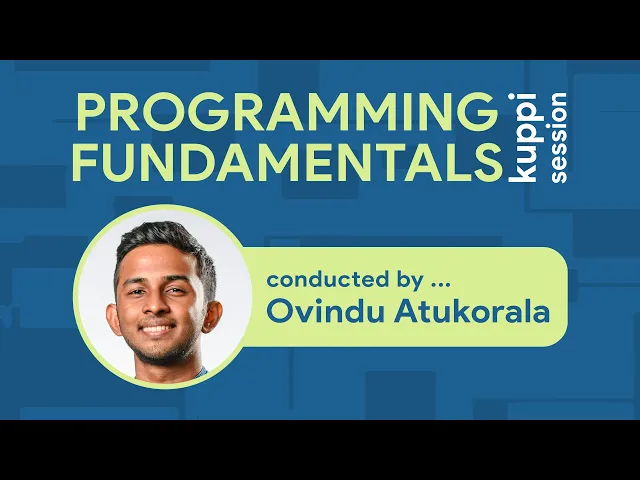 PROGRAMMING FUNDAMENTALS

kuppi session

conducted by ...
Ovindu Atukorala